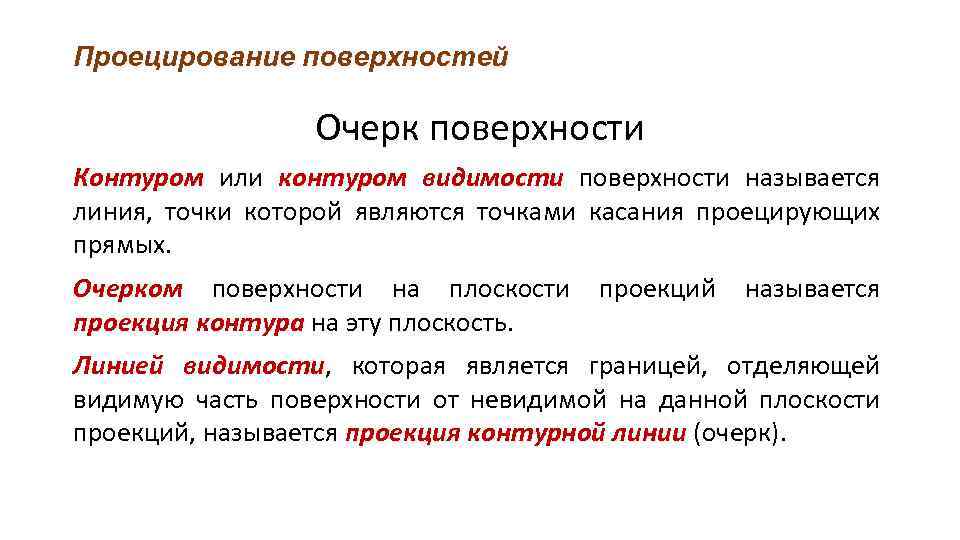 Проецирование поверхностей

Очерк поверхности

Контуром или контуром видимости поверхности называется линия, точки которой являются точками касания проецирующих прямых.

Очерком поверхности на плоскости проекций называется проекция контура на эту плоскость.

Линией видимости, которая является границей, отделяющей видимую часть поверхности от невидимой на данной плоскости проекций, называется проекция контурной линии (очерк).